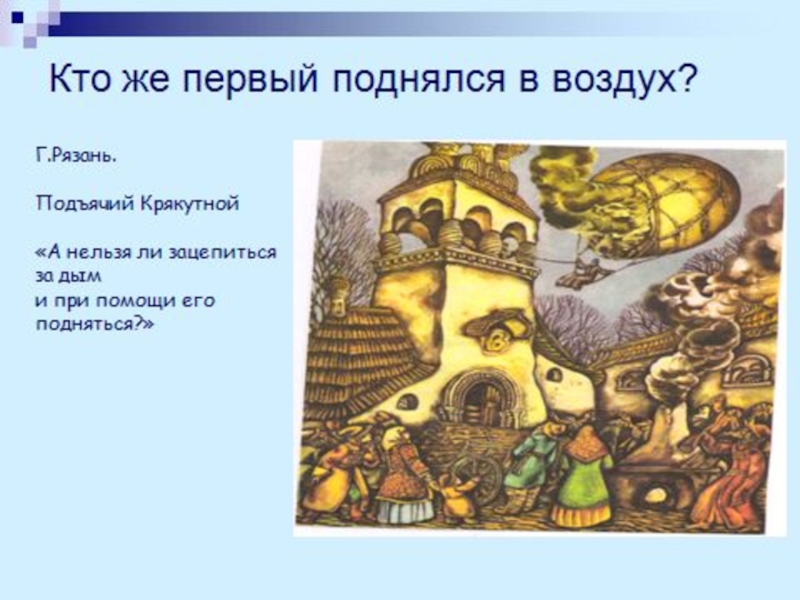 Кто же первый поднялся в воздух?

Г.Рязань.

Подъячий Крякутной

«А нельзя ли зацепиться за дым
и при помощи его подняться?»